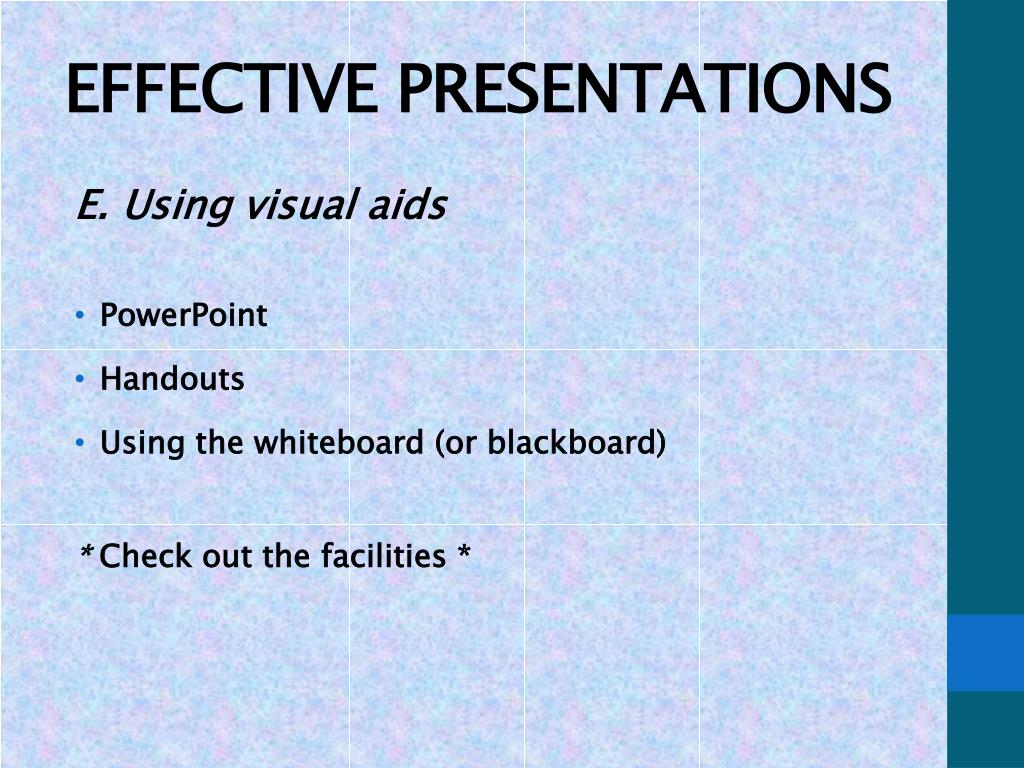 EFFECTIVE PRESENTATIONS

E. Using visual aids

• PowerPoint
• Handouts
• Using the whiteboard (or blackboard)

*Check out the facilities *